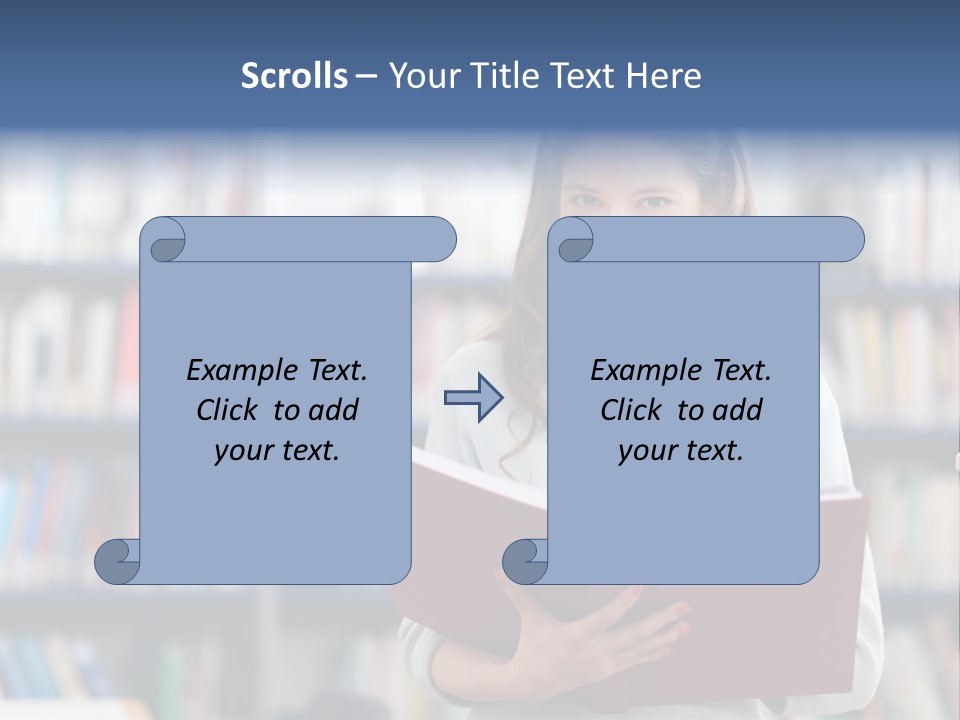 Scrolls – Your Title Text Here

Example Text. Click to add your text.

Example Text. Click to add your text.